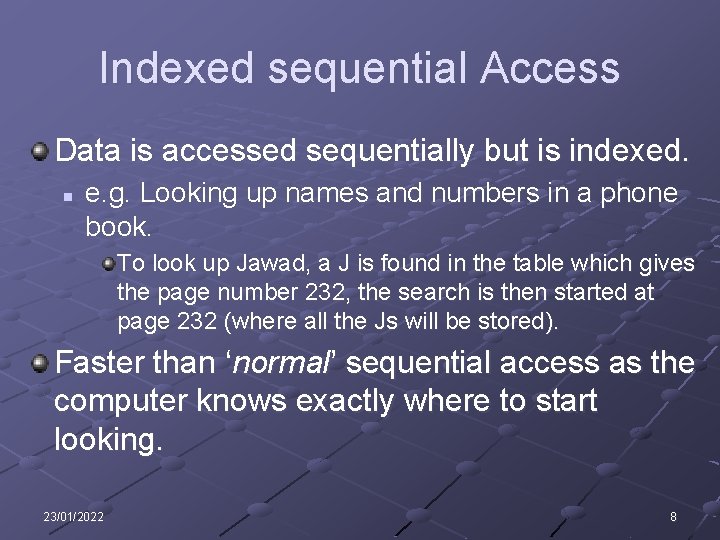 Indexed sequential Access

Data is accessed sequentially but is indexed.

e.g. Looking up names and numbers in a phone book.

To look up Jawad, a J is found in the table which gives the page number 232, the search is then started at page 232 (where all the Js will be stored).

Faster than ‘normal’ sequential access as the computer knows exactly where to start looking.

23/01/2022

8